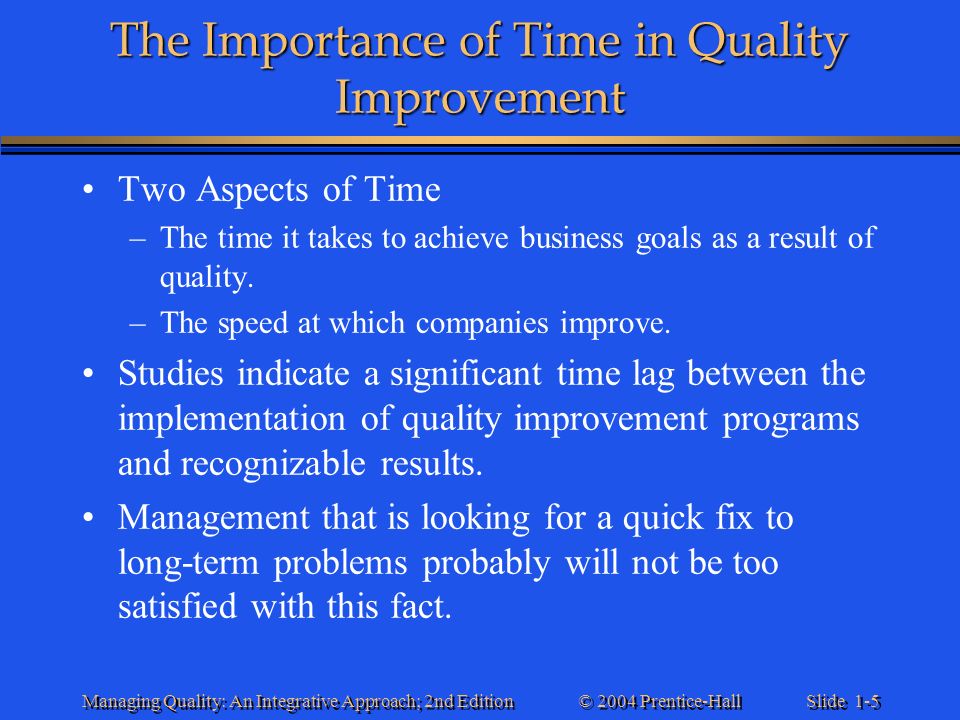 The Importance of Time in Quality Improvement

• Two Aspects of Time
– The time it takes to achieve business goals as a result of quality.
– The speed at which companies improve.

• Studies indicate a significant time lag between the implementation of quality improvement programs and recognizable results.

• Management that is looking for a quick fix to long-term problems probably will not be too satisfied with this fact.

Managing Quality: An Integrative Approach; 2nd Edition © 2004 Prentice-Hall Slide 1-5